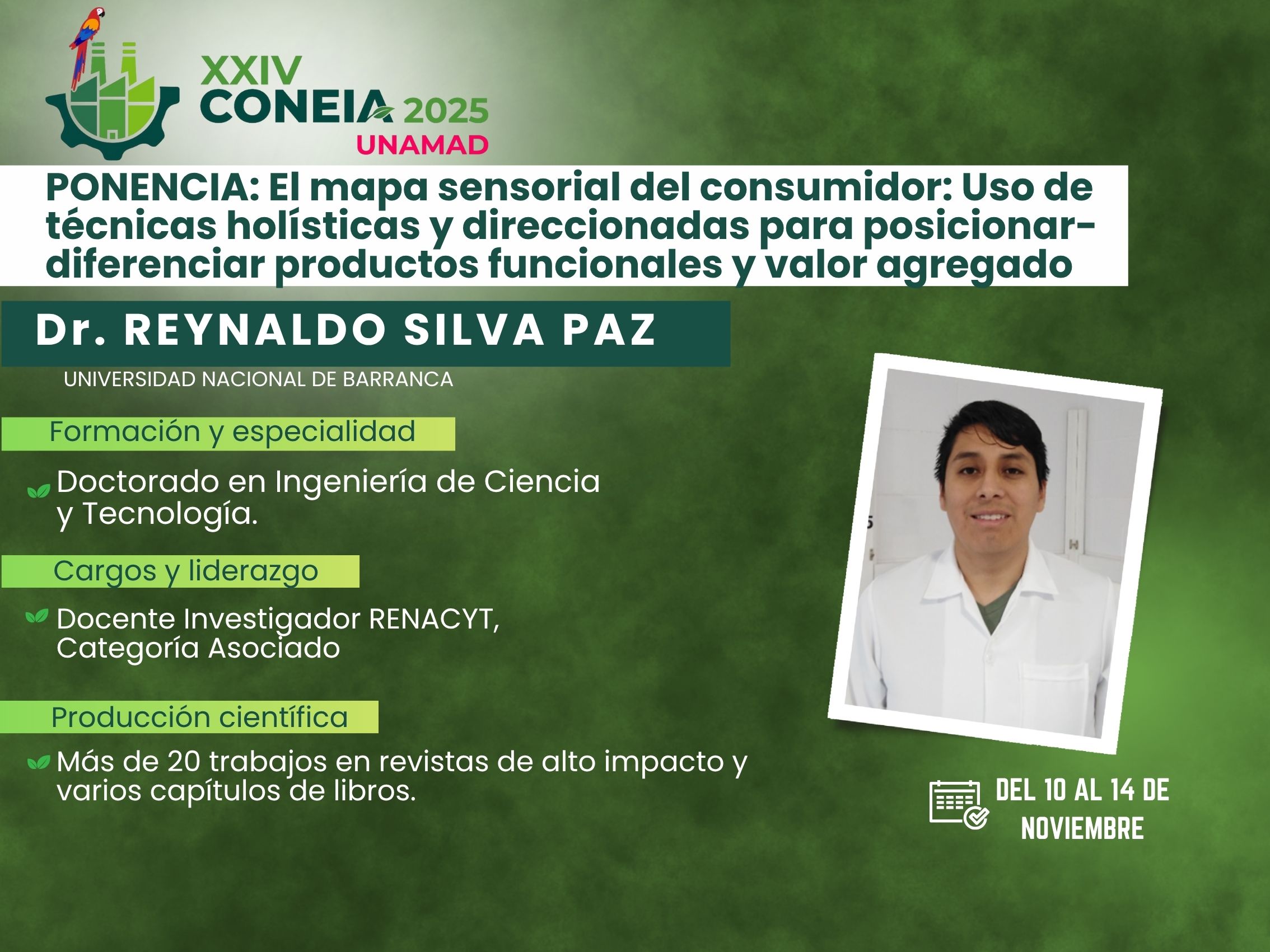 XXIV
CONEIA 2025
UNAMAD

PONENCIA: El mapa sensorial del consumidor: Uso de técnicas holísticas y direccionadas para posicionar-diferenciar productos funcionales y valor agregado

Dr. REYNALDO SILVA PAZ

UNIVERSIDAD NACIONAL DE BARRANCA

Formación y especialidad

Doctorado en Ingeniería de Ciencia y Tecnología.

Cargos y liderazgo

Docente Investigador RENACYT, Categoría Asociado

Producción científica

Más de 20 trabajos en revistas de alto impacto y varios capítulos de libros.

DEL 10 AL 14 DE NOVIEMBRE